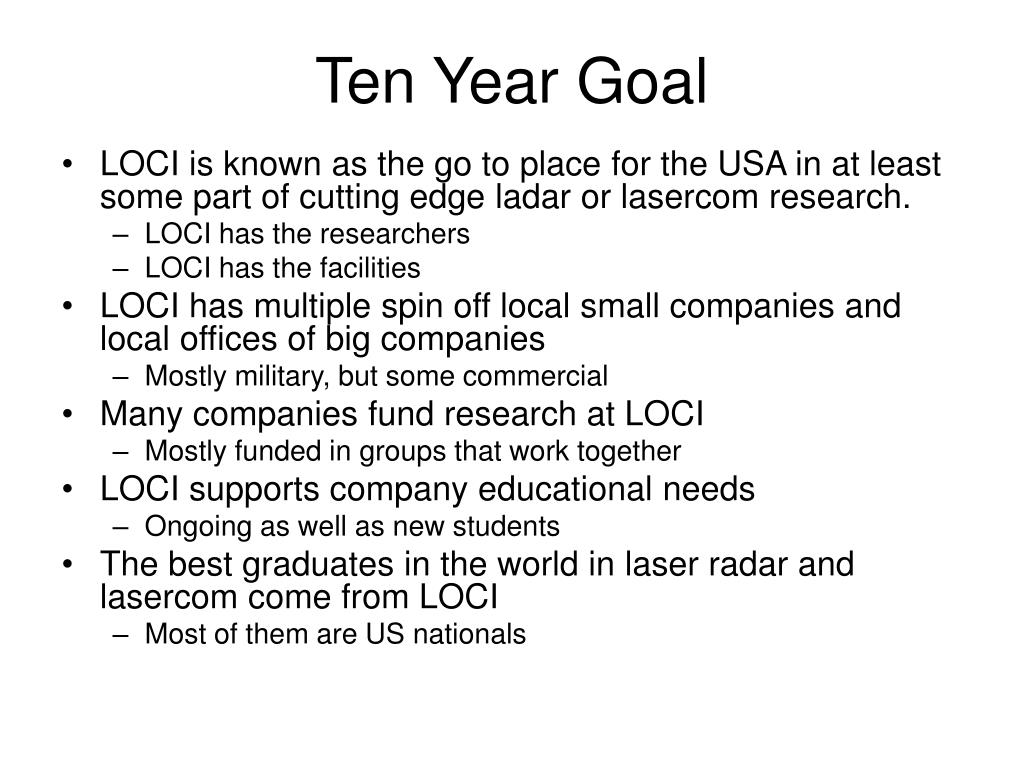 Ten Year Goal

• LOCI is known as the go to place for the USA in at least some part of cutting edge ladar or lasercom research.
– LOCI has the researchers
– LOCI has the facilities
• LOCI has multiple spin off local small companies and local offices of big companies
– Mostly military, but some commercial
• Many companies fund research at LOCI
– Mostly funded in groups that work together
• LOCI supports company educational needs
– Ongoing as well as new students
• The best graduates in the world in laser radar and lasercom come from LOCI
– Most of them are US nationals